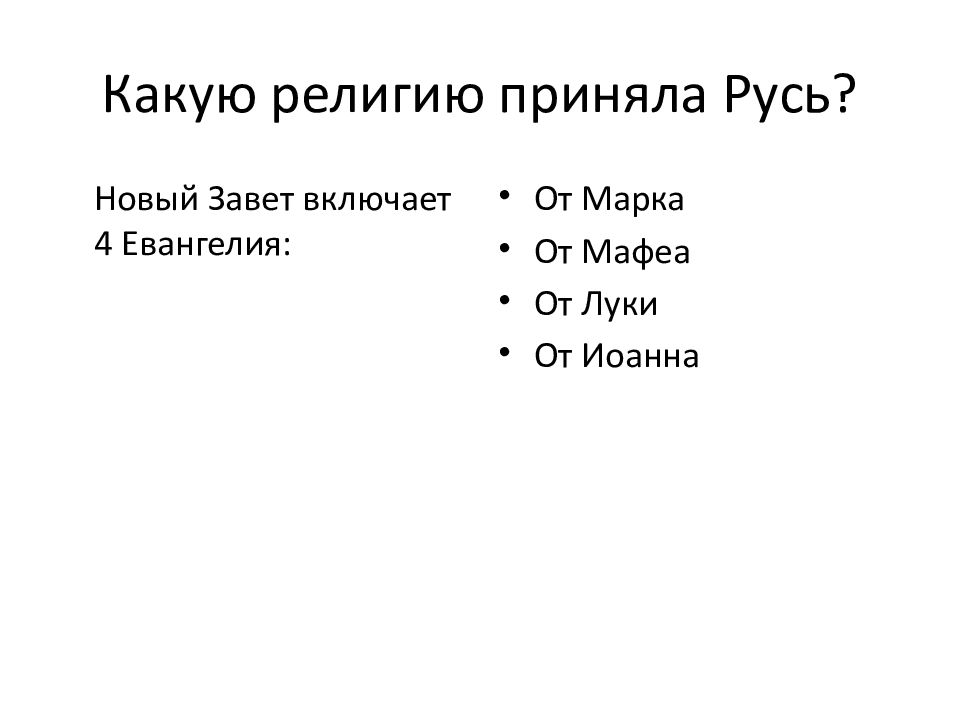 Какую религию приняла Русь?

Новый Завет включает 4 Евангелия:

• От Марка
• От Мафеа
• От Луки
• От Иоанна